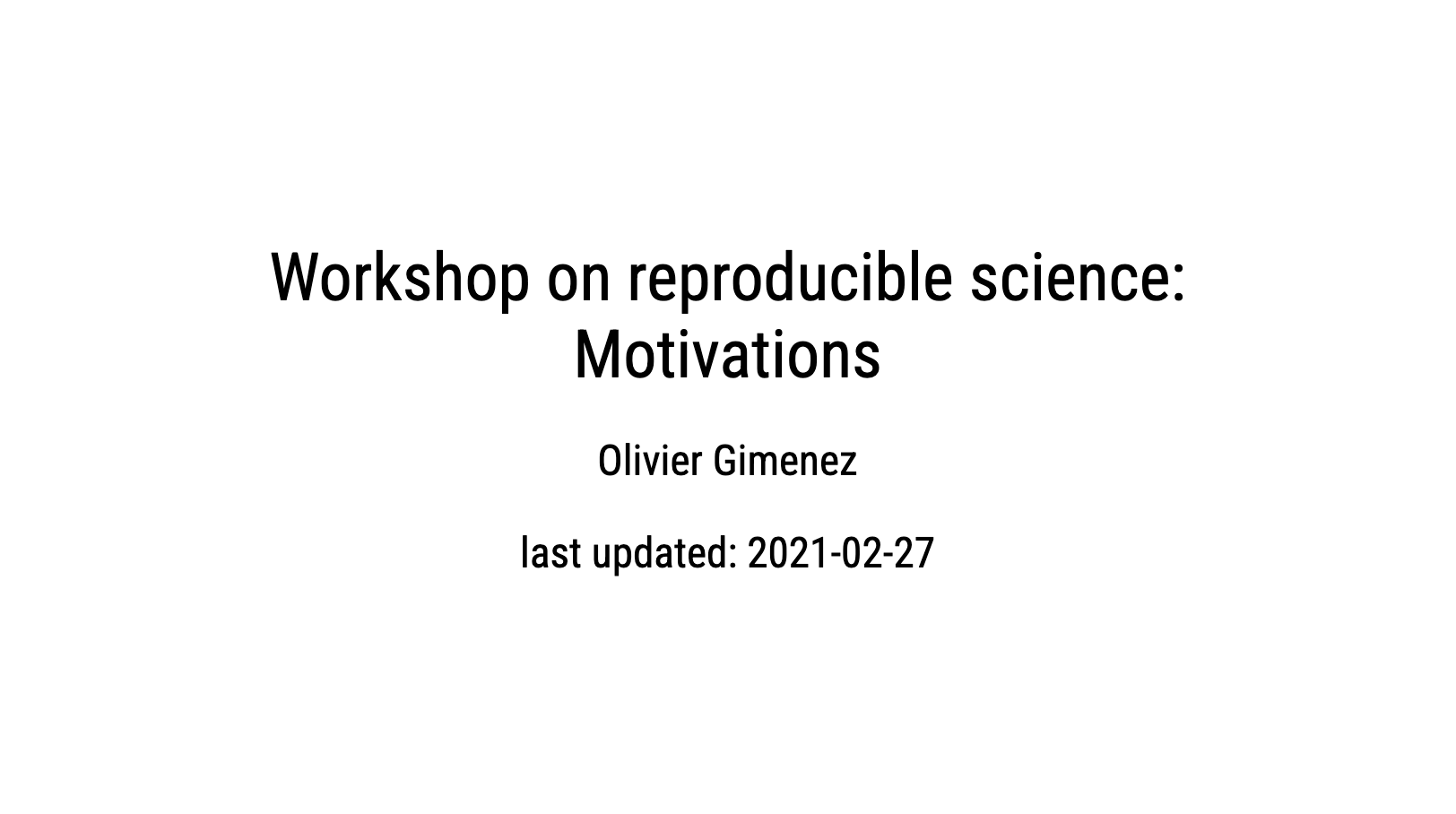 Workshop on reproducible science: Motivations

Olivier Gimenez

last updated: 2021-02-27